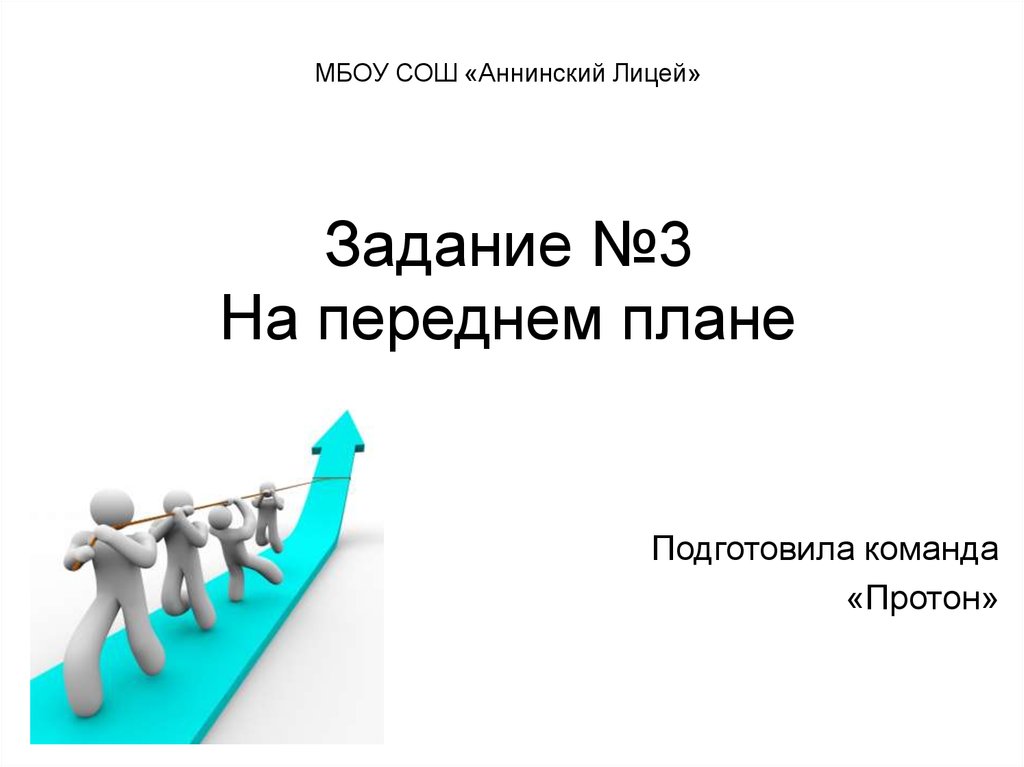 МБОУ СОШ «Аннинский Лицей»

Задание №3
На переднем плане

Подготовила команда
«Протон»